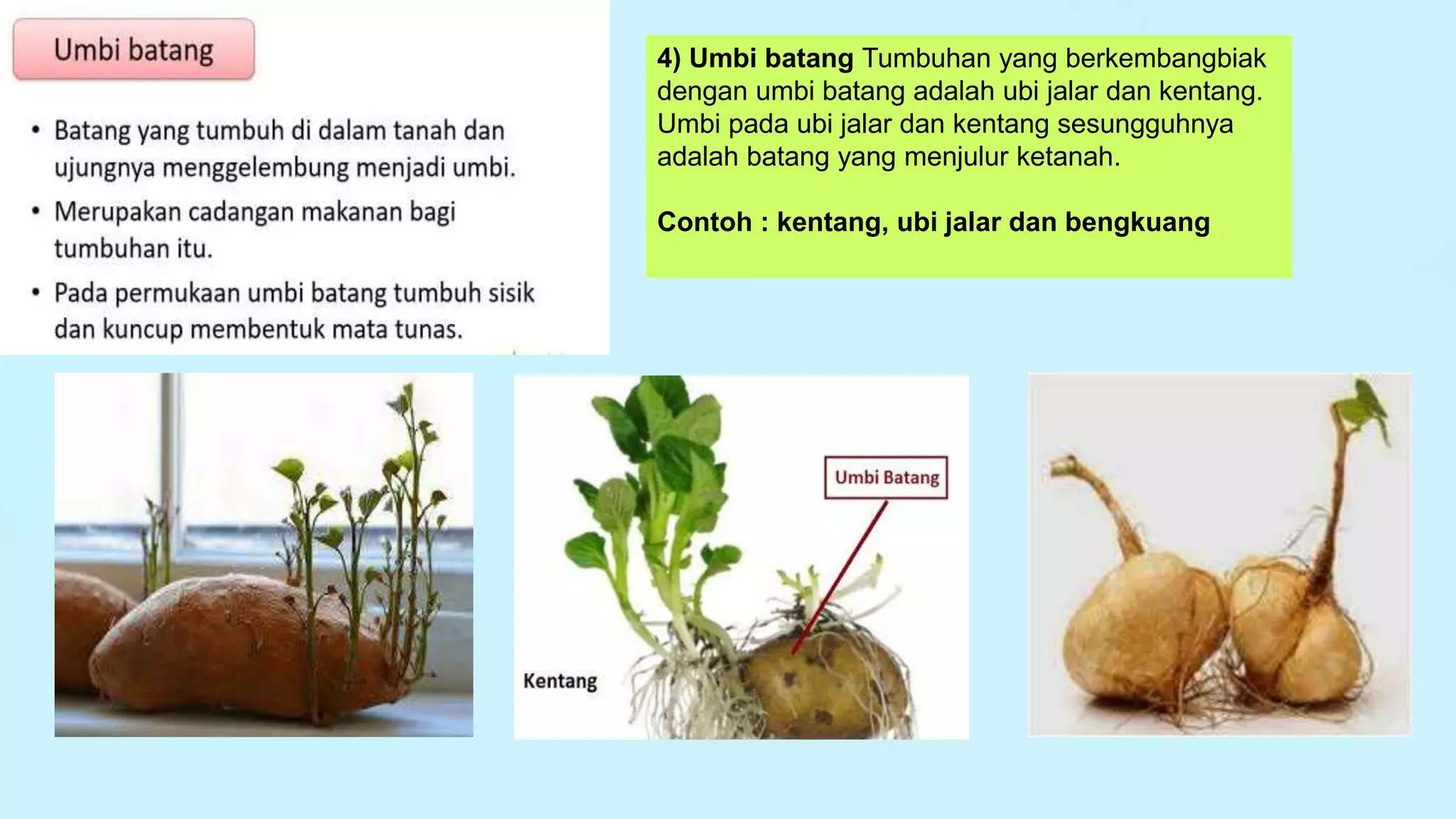 Umbi batang

• Batang yang tumbuh di dalam tanah dan ujungnya menggelembung menjadi umbi.
• Merupakan cadangan makanan bagi tumbuhan itu.
• Pada permukaan umbi batang tumbuh sisik dan kuncup membentuk mata tunas.

4) Umbi batang Tumbuhan yang berkembangbiak dengan umbi batang adalah ubi jalar dan kentang. Umbi pada ubi jalar dan kentang sesungguhnya adalah batang yang menjulur ketanah.

Contoh : kentang, ubi jalar dan bengkuang

Umbi Batang

Kentang